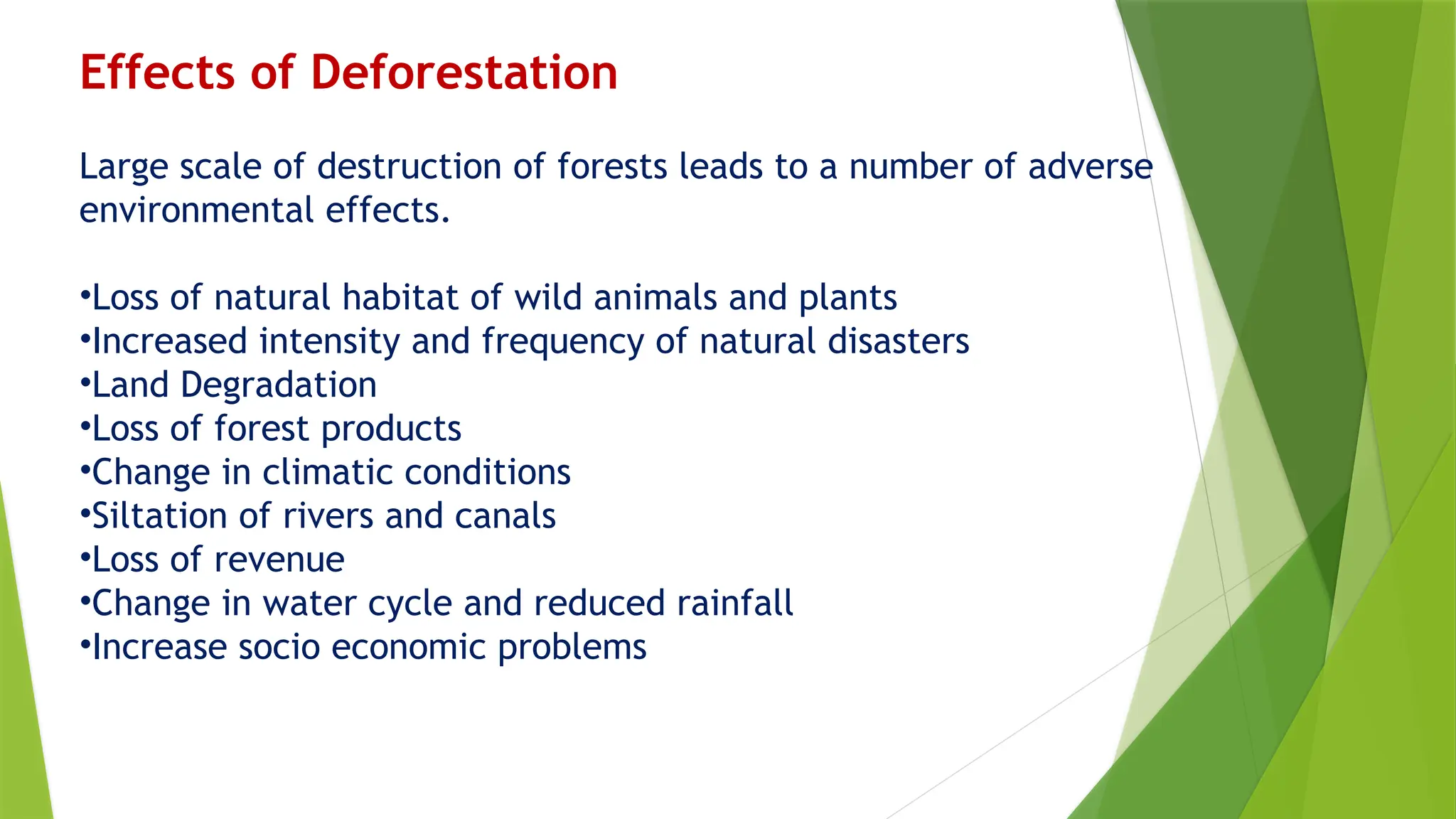 Effects of Deforestation

Large scale of destruction of forests leads to a number of adverse environmental effects.

•Loss of natural habitat of wild animals and plants
•Increased intensity and frequency of natural disasters
•Land Degradation
•Loss of forest products
•Change in climatic conditions
•Siltation of rivers and canals
•Loss of revenue
•Change in water cycle and reduced rainfall
•Increase socio economic problems